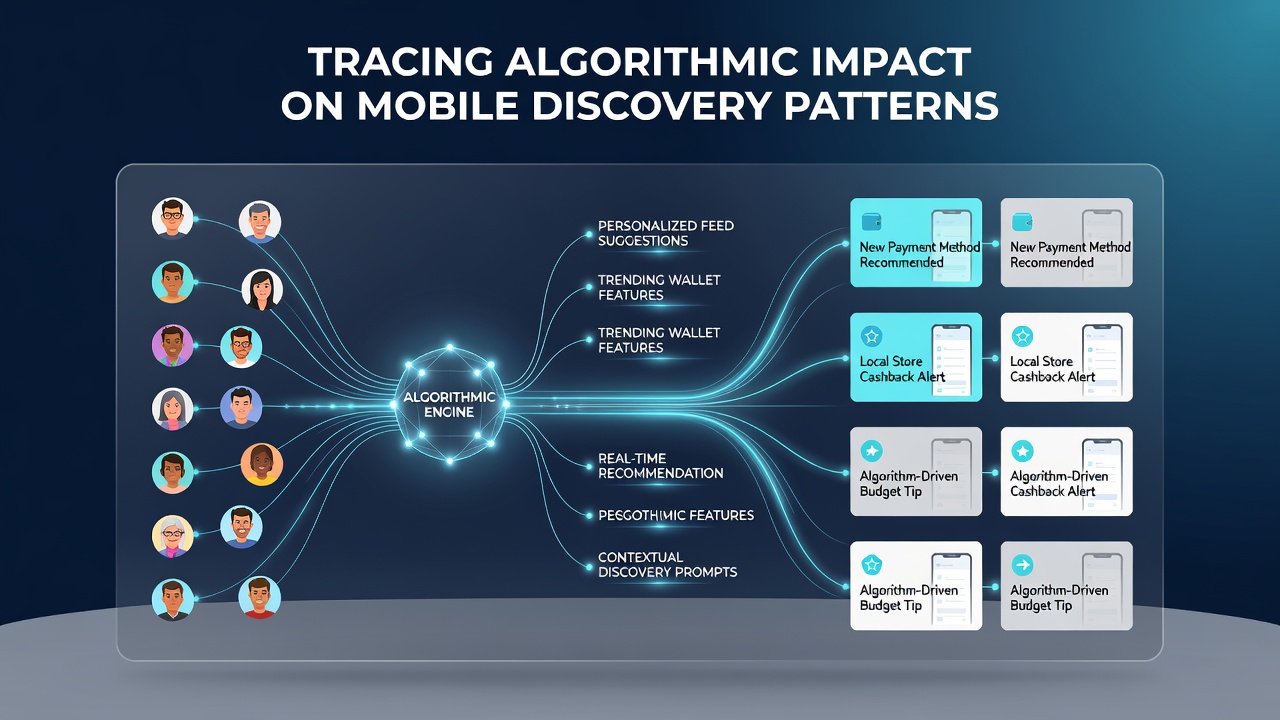 TRACING ALGORITHMIC IMPACT ON MOBILE DISCOVERY PATTERNS

ALGORITHMIC ENCINE

PERSONALIZED FEED SUGGESTIONS

TRENDING WALLET FEATURES

TRENDING WALLET FEATURES

REAL-TIME RECOMMENDATION

PEGOTHIMIC FEATURES

CONTEXTUAL DISCOVERY PROMPTS

New Payment Method Recommended

New Payment Method Recommended

Local Store Cashback Alert

Local Store Cashback Alert

Algorithm-Driven Budget Tip

Algorithm-Driven Cashback Alert

Algorithm-Driven Budget Tip

Algorithm-Driven Budget Tip